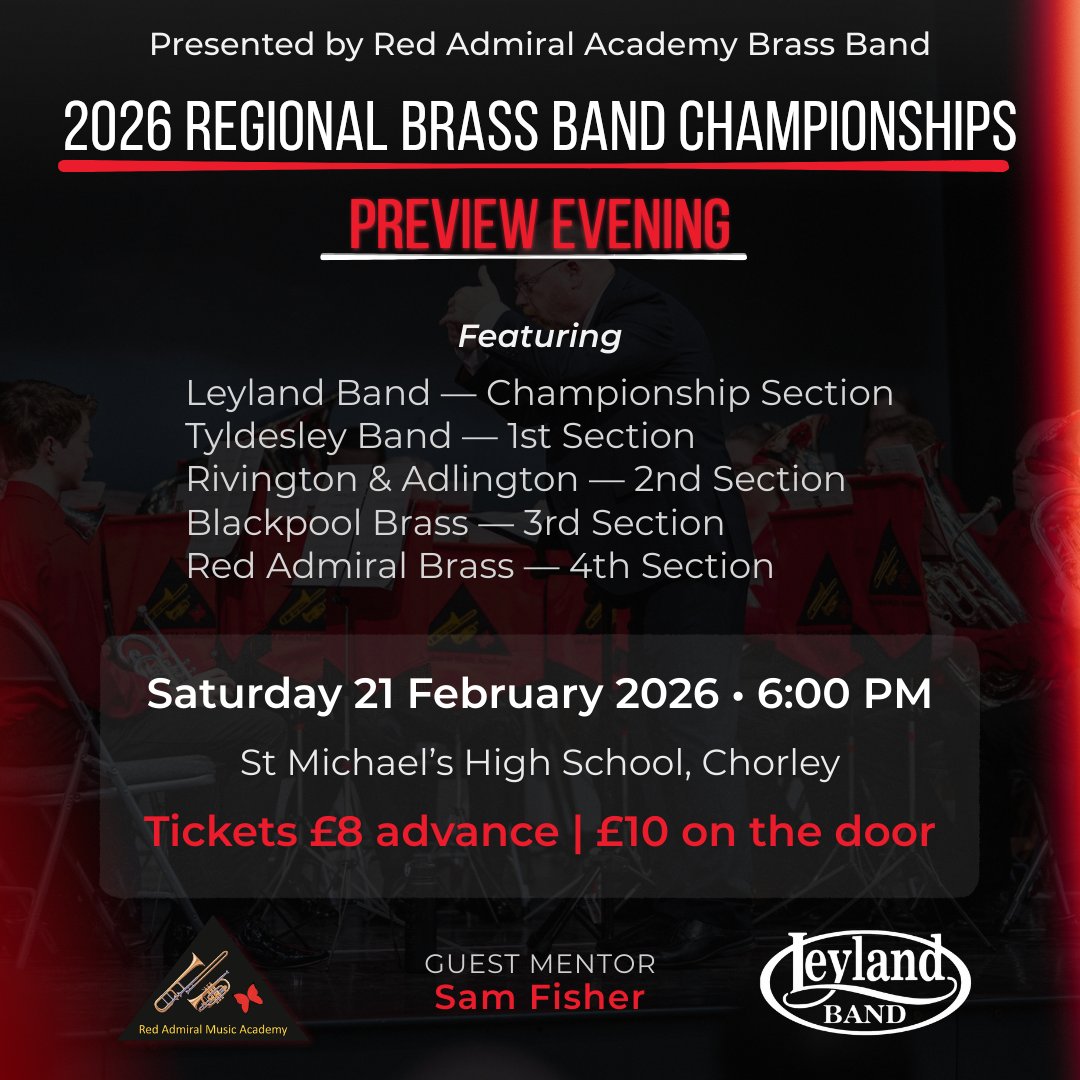 Presented by Red Admiral Academy Brass Band

2026 REGIONAL BRASS BAND CHAMPIONSHIPS

PREVIEW EVENING

Featuring

Leyland Band — Championship Section
Tyldesley Band — 1st Section
Rivington & Adlington — 2nd Section
Blackpool Brass — 3rd Section
Red Admiral Brass — 4th Section

Saturday 21 February 2026 • 6:00 PM

St Michael's High School, Chorley

Tickets £8 advance | £10 on the door

Red Admiral Music Academy

GUEST MENTOR
Sam Fisher

Leyland BAND